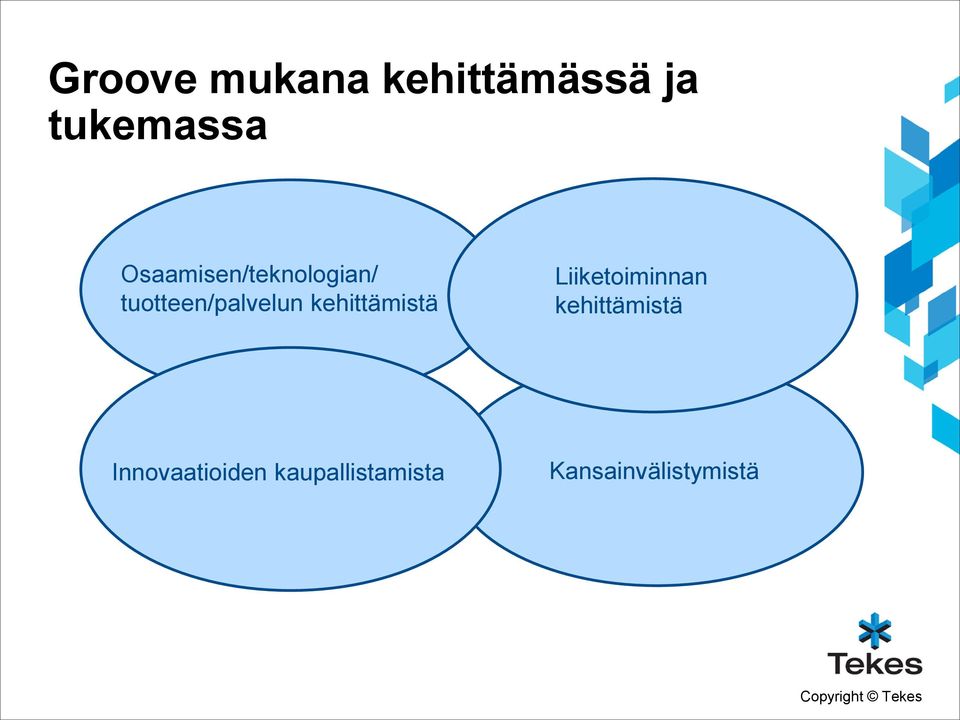 Groove mukana kehittämässä ja tukemassa

Osaamisen/teknologian/ tuotteen/palvelun kehittämistä

Liiketoiminnan kehittämistä

Innovaatioiden kaupallistamista

Kansainvälistymistä

Tekes

Copyright © Tekes